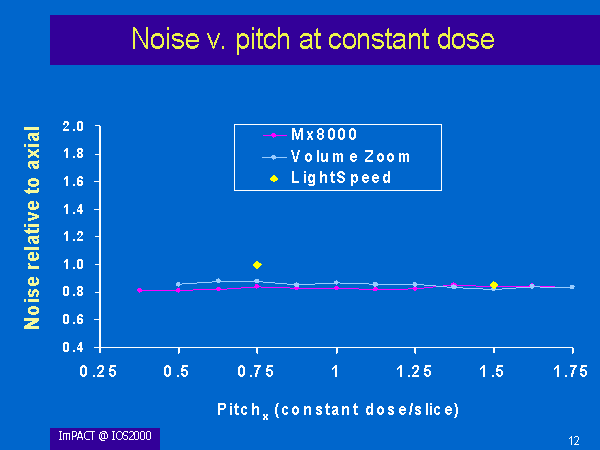 Noise v. pitch at constant dose

Noise relative to axial

2.0
1.8
1.6
1.4
1.2
1.0
0.8
0.6
0.4

Mx8000
Volume Zoom
LightSpeed

0.25
0.5
0.75
1
1.25
1.5
1.75

Pitch$_x$ (constant dose/slice)

ImPACT @ IOS2000

12